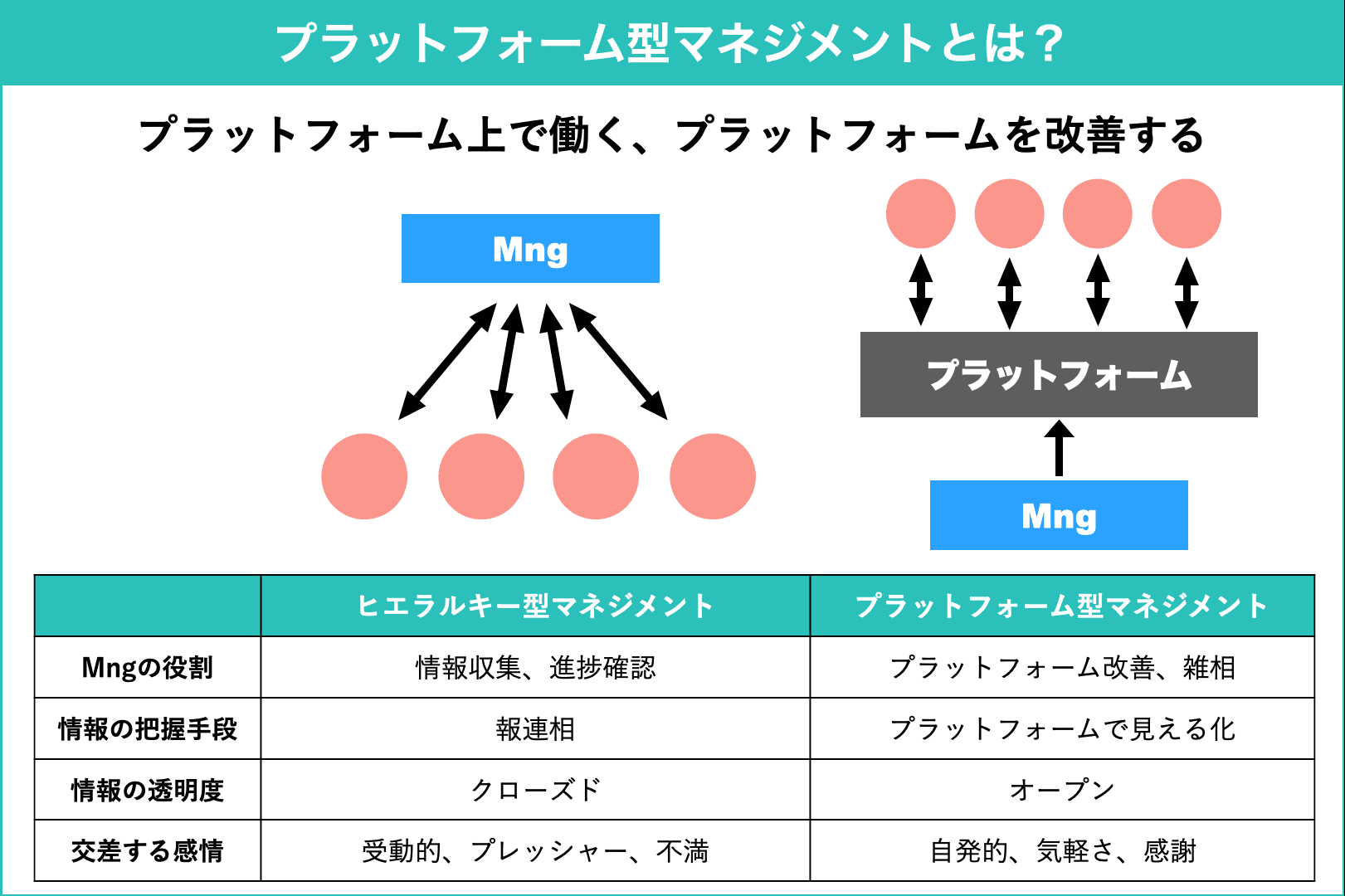 プラットフォーム型マネジメントとは？

プラットフォーム上で働く、プラットフォームを改善する

Mng

プラットフォーム

Mng

| | ヒエラルキー型マネジメント | プラットフォーム型マネジメント |
|---|---|---|
| Mngの役割 | 情報収集、進捗確認 | プラットフォーム改善、雑相 |
| 情報の把握手段 | 報連相 | プラットフォームで見える化 |
| 情報の透明度 | クローズド | オープン |
| 交差する感情 | 受動的、プレッシャー、不満 | 自発的、気軽さ、感謝 |